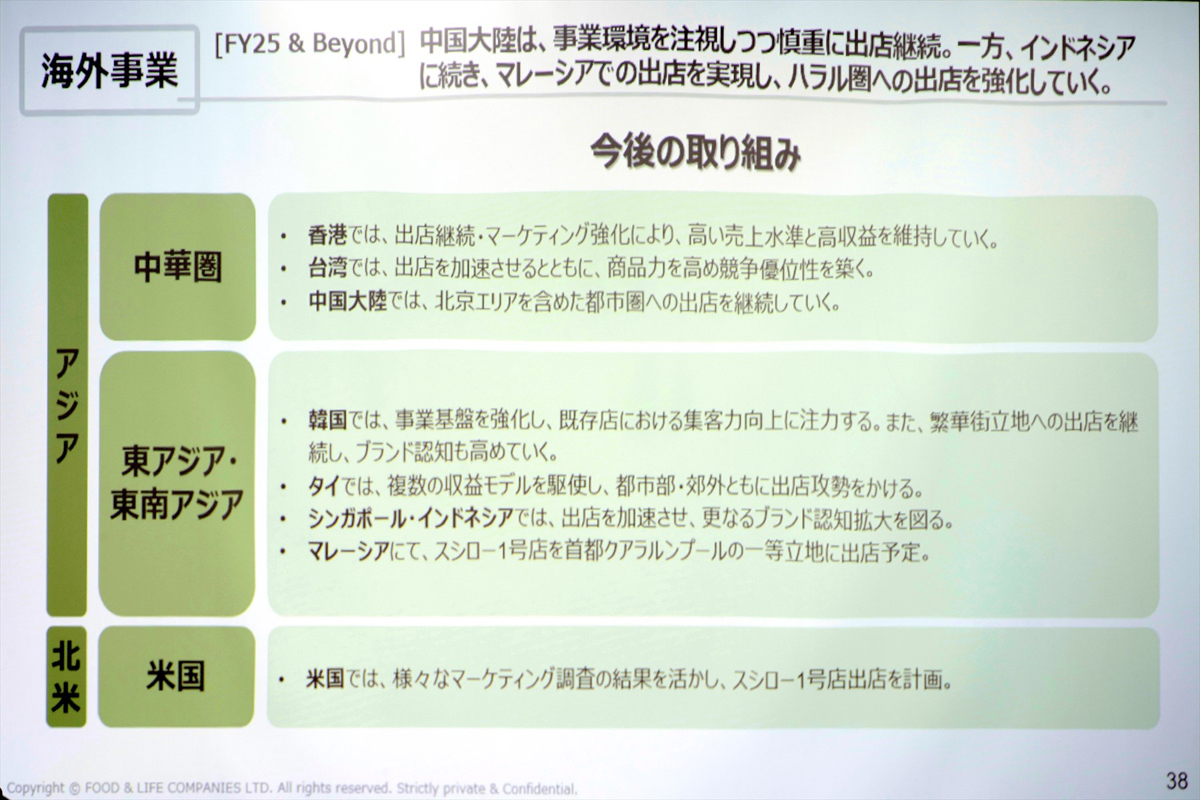 海外事業

[FY25 & Beyond] 中国大陸は、事業環境を注視しつつ慎重に出店継続。一方、インドネシアに続き、マレーシアでの出店を実現し、ハラル圏への出店を強化していく。

今後の取り組み

アジア

中華圏

• 香港では、出店継続・マーケティング強化により、高い売上水準と高収益を維持していく。
• 台湾では、出店を加速させるとともに、商品力を高め競争優位性を築く。
• 中国大陸では、北京エリアを含めた都市圏への出店を継続していく。

東アジア・東南アジア

• 韓国では、事業基盤を強化し、既存店における集客力向上に注力する。また、繁華街立地への出店を継続し、ブランド認知も高めていく。
• タイでは、複数の収益モデルを駆使し、都市部・郊外ともに出店攻勢をかける。
• シンガポール・インドネシアでは、出店を加速させ、更なるブランド認知拡大を図る。
• マレーシアにて、スシロー1号店を首都クアラルンプールの一等立地に出店予定。

北米

米国

• 米国では、様々なマーケティング調査の結果を活かし、スシロー1号店出店を計画。

Copyright © FOOD & LIFE COMPANIES LTD. All rights reserved. Strictly private & Confidential.

38